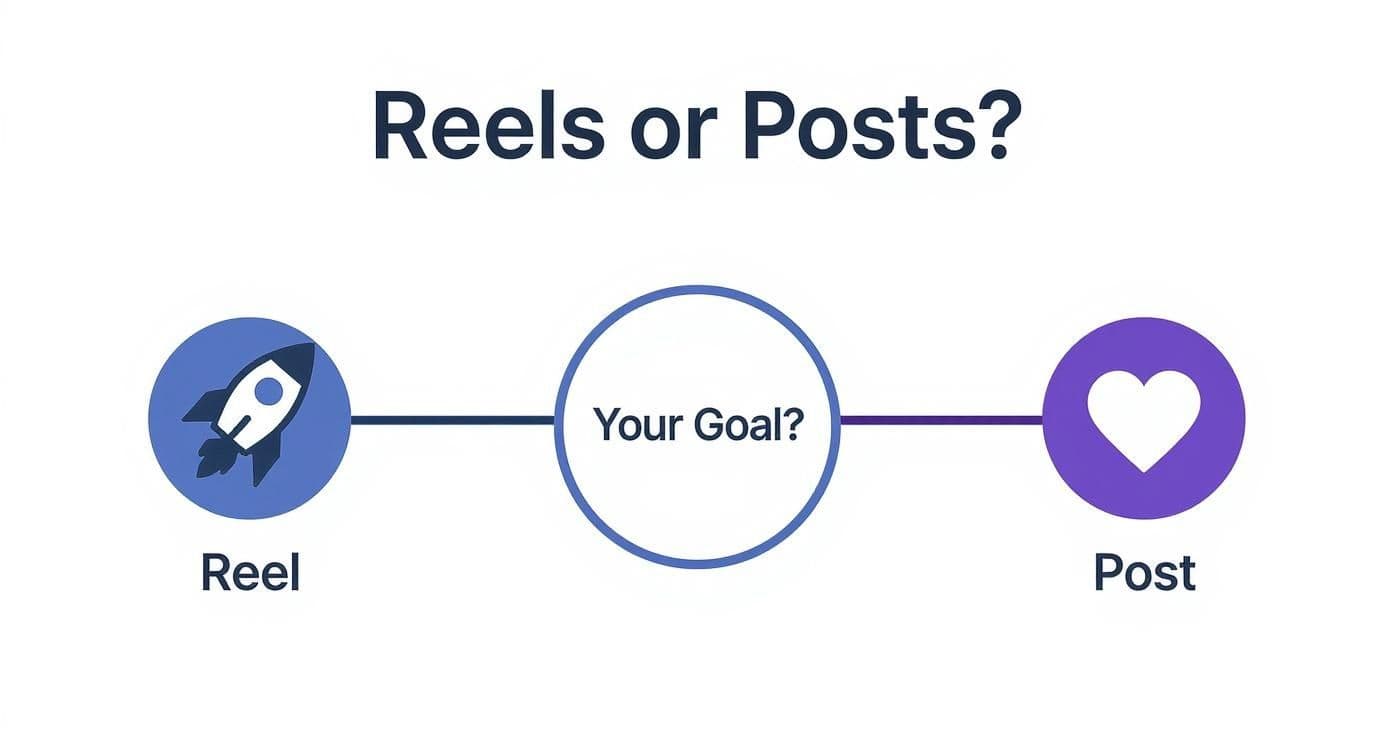 Reels or Posts?

Your Goal?

Reel

Post